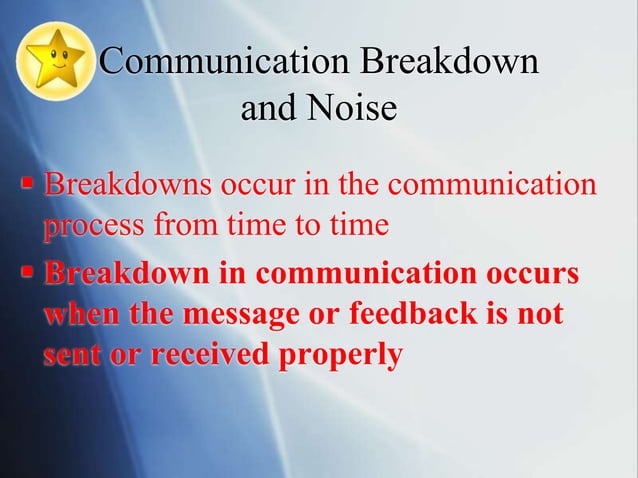 Communication Breakdown and Noise

▪ Breakdowns occur in the communication process from time to time

▪ Breakdown in communication occurs when the message or feedback is not sent or received properly